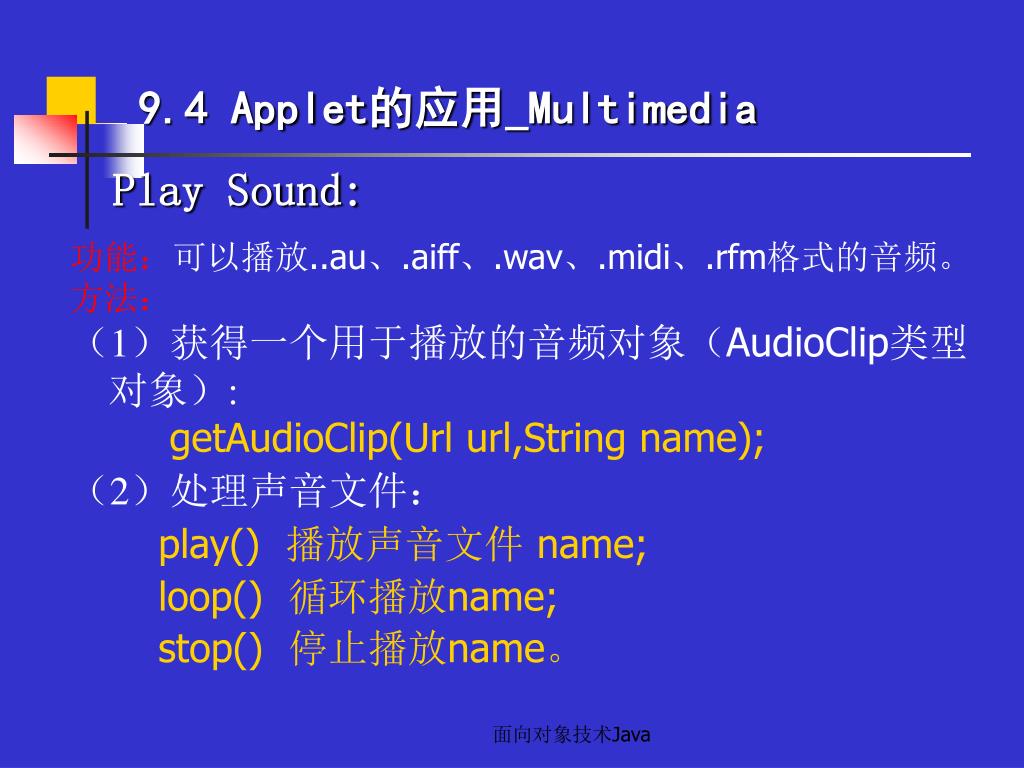 9.4 Applet的应用_Multimedia

Play Sound:

功能：可以播放..au、.aiff、.wav、.midi、.rfm格式的音频。

方法：

（1）获得一个用于播放的音频对象（AudioClip类型对象）:

getAudioClip(Url url,String name);

（2）处理声音文件：

play() 播放声音文件 name;

loop() 循环播放name;

stop() 停止播放name。

面向对象技术Java